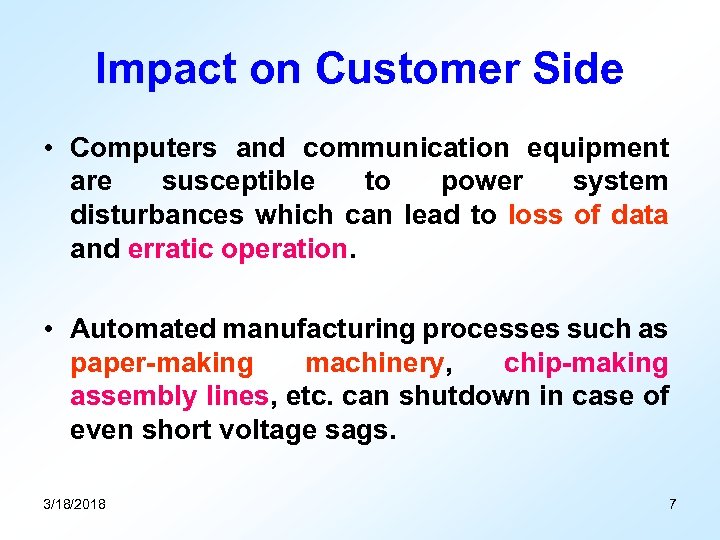 Impact on Customer Side

• Computers and communication equipment are susceptible to power system disturbances which can lead to loss of data and erratic operation.

• Automated manufacturing processes such as paper-making machinery, chip-making assembly lines, etc. can shutdown in case of even short voltage sags.

3/18/2018

7